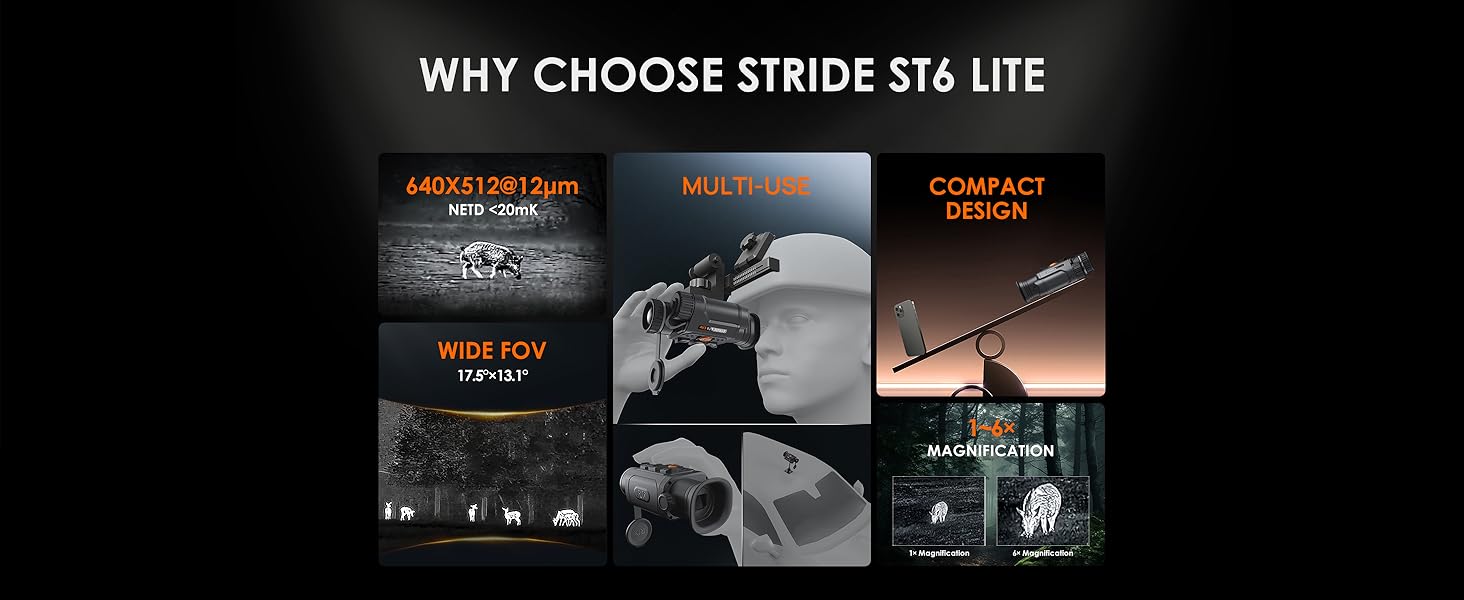 WHY CHOOSE STRIDE ST6 LITE

640X512@12μm
NETD <20mK

WIDE FOV
17.5°×13.1°

MULTI-USE

COMPACT DESIGN

1~6×
MAGNIFICATION

1× Magnification

6× Magnification